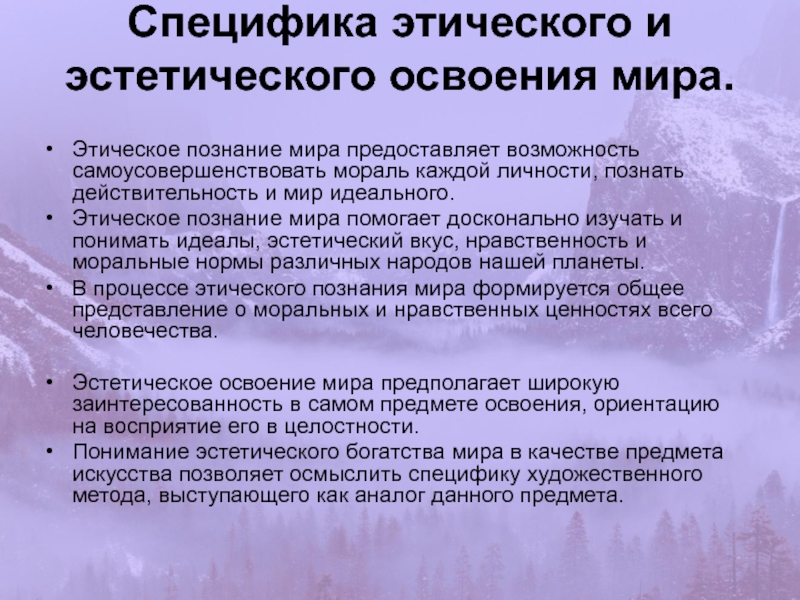 Специфика этического и эстетического освоения мира.

• Этическое познание мира предоставляет возможность самоусовершенствовать мораль каждой личности, познать действительность и мир идеального.
• Этическое познание мира помогает досконально изучать и понимать идеалы, эстетический вкус, нравственность и моральные нормы различных народов нашей планеты.
• В процессе этического познания мира формируется общее представление о моральных и нравственных ценностях всего человечества.

• Эстетическое освоение мира предполагает широкую заинтересованность в самом предмете освоения, ориентацию на восприятие его в целостности.
• Понимание эстетического богатства мира в качестве предмета искусства позволяет осмыслить специфику художественного метода, выступающего как аналог данного предмета.